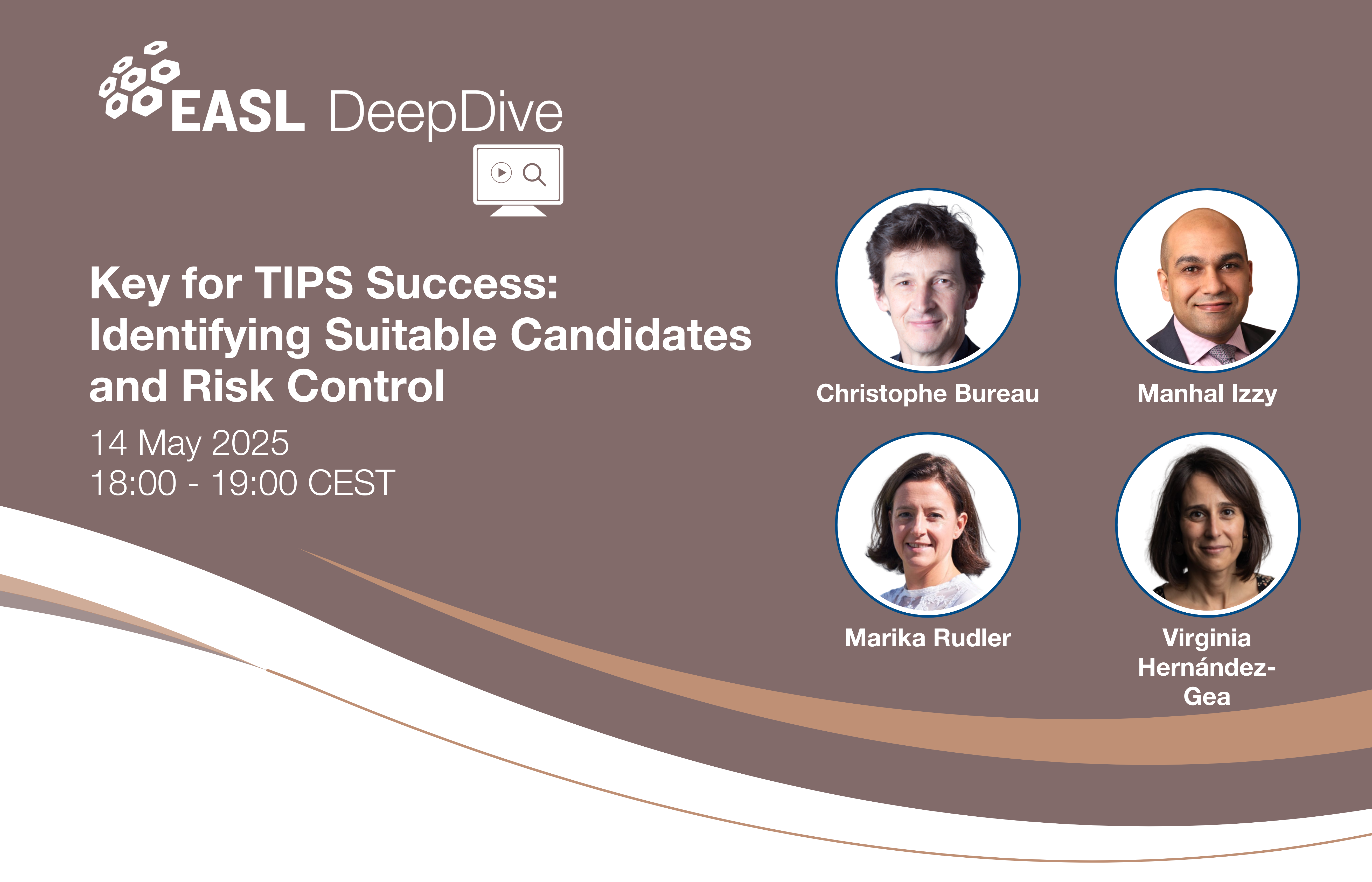 EASL DeepDive

Key for TIPS Success: Identifying Suitable Candidates and Risk Control

14 May 2025
18:00 - 19:00 CEST

Christophe Bureau

Manhal Izzy

Marika Rudler

Virginia Hernández-Gea